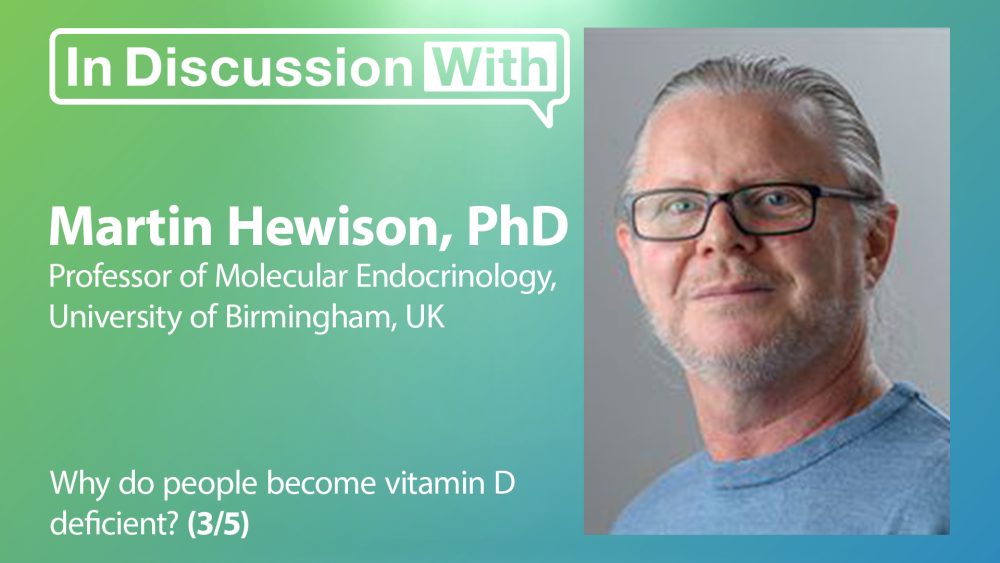 In Discussion With

Martin Hewison, PhD
Professor of Molecular Endocrinology, University of Birmingham, UK

Why do people become vitamin D deficient? (3/5)